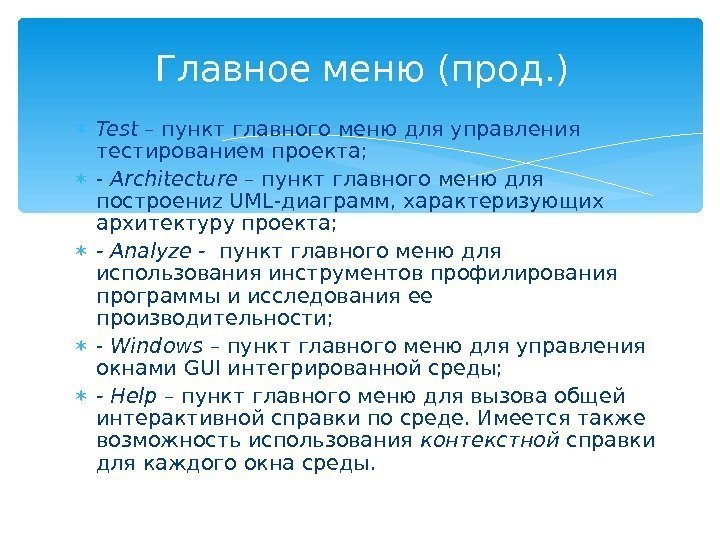 Главное меню (прод.)

Test – пункт главного меню для управления тестированием проекта;

- Architecture – пункт главного меню для построениz UML-диаграмм, характеризующих архитектуру проекта;

- Analyze - пункт главного меню для использования инструментов профилирования программы и исследования ее производительности;

- Windows – пункт главного меню для управления окнами GUI интегрированной среды;

- Help – пункт главного меню для вызова общей интерактивной справки по среде. Имеется также возможность использования контекстной справки для каждого окна среды.